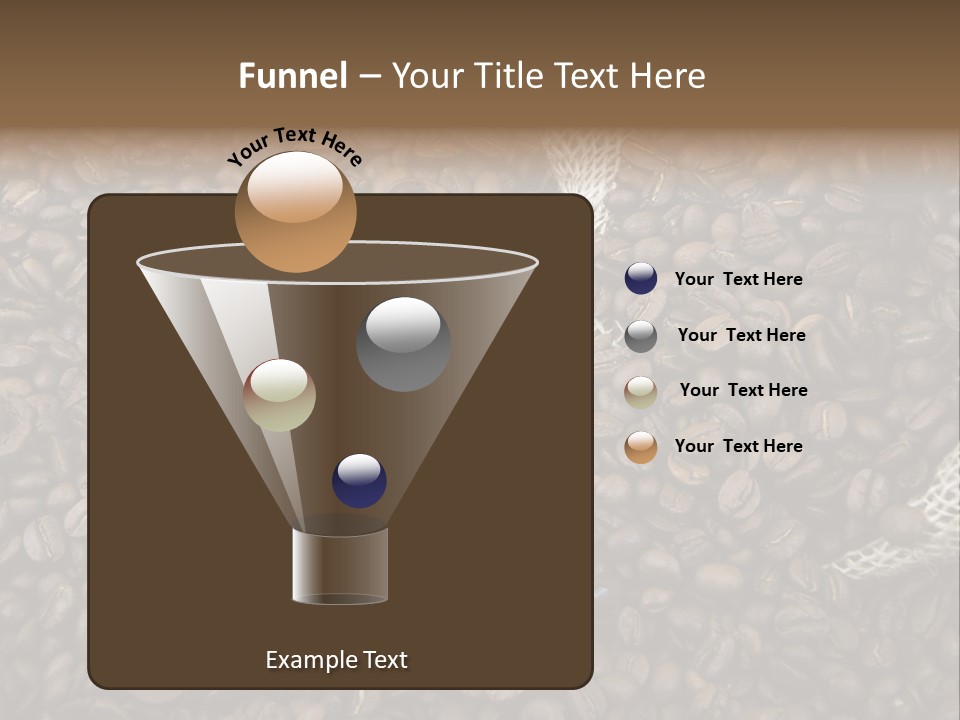 Funnel – Your Title Text Here

Your Text Here

Your Text Here

Your Text Here

Your Text Here

Your Text Here

Example Text